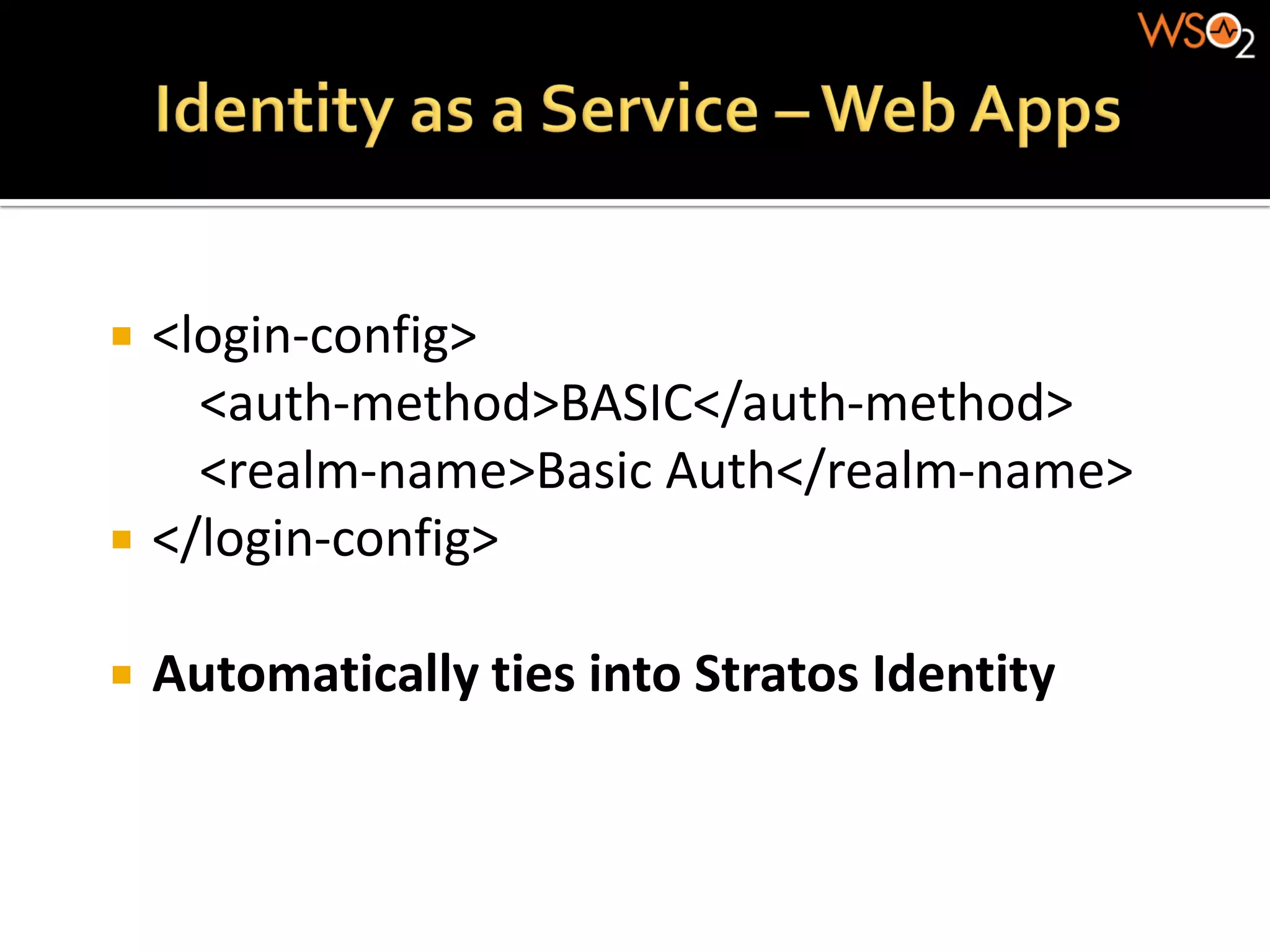 WSO2

Identity as a Service – Web Apps

<login-config>
<auth-method>BASIC</auth-method>
<realm-name>Basic Auth</realm-name>
</login-config>

Automatically ties into Stratos Identity